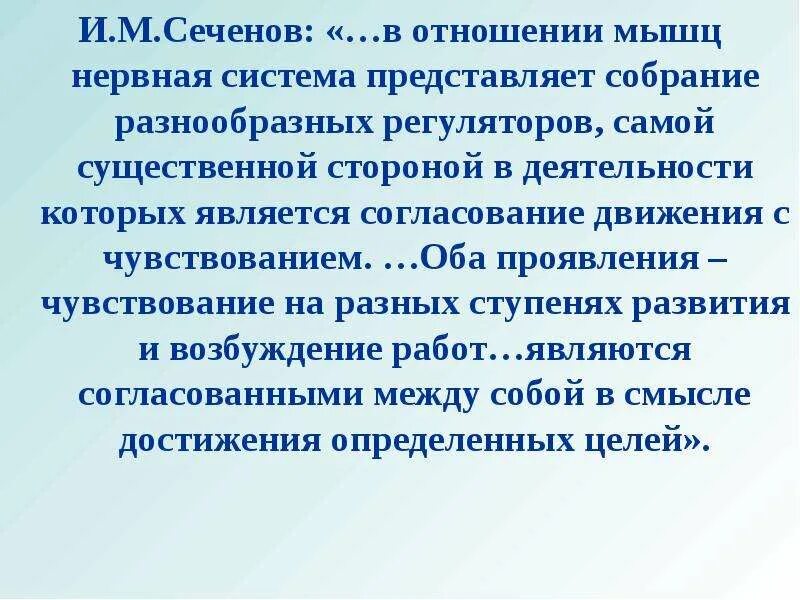 И.М.Сеченов: «…в отношении мышц нервная система представляет собрание разнообразных регуляторов, самой существенной стороной в деятельности которых является согласование движения с чувствованием. …Оба проявления – чувствование на разных ступенях развития и возбуждение работ…являются согласованными между собой в смысле достижения определенных целей».